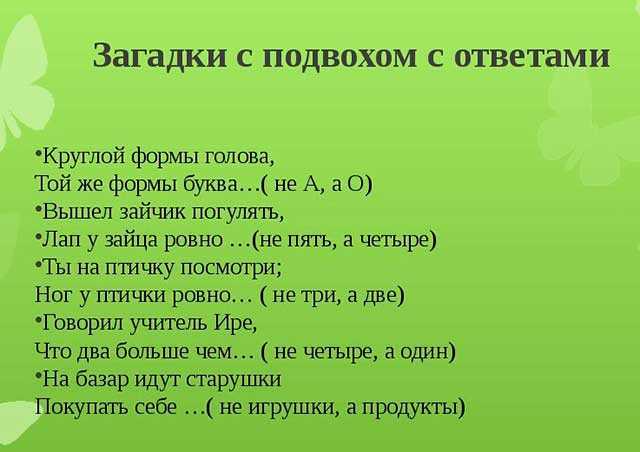 Загадки с подвохом с ответами

•Круглой формы голова,
Той же формы буква…( не А, а О)
•Вышел зайчик погулять,
•Лап у зайца ровно …(не пять, а четыре)
•Ты на птичку посмотри;
Ног у птички ровно… ( не три, а две)
•Говорил учитель Ире,
Что два больше чем… ( не четыре, а один)
•На базар идут старушки
Покупать себе …( не игрушки, а продукты)